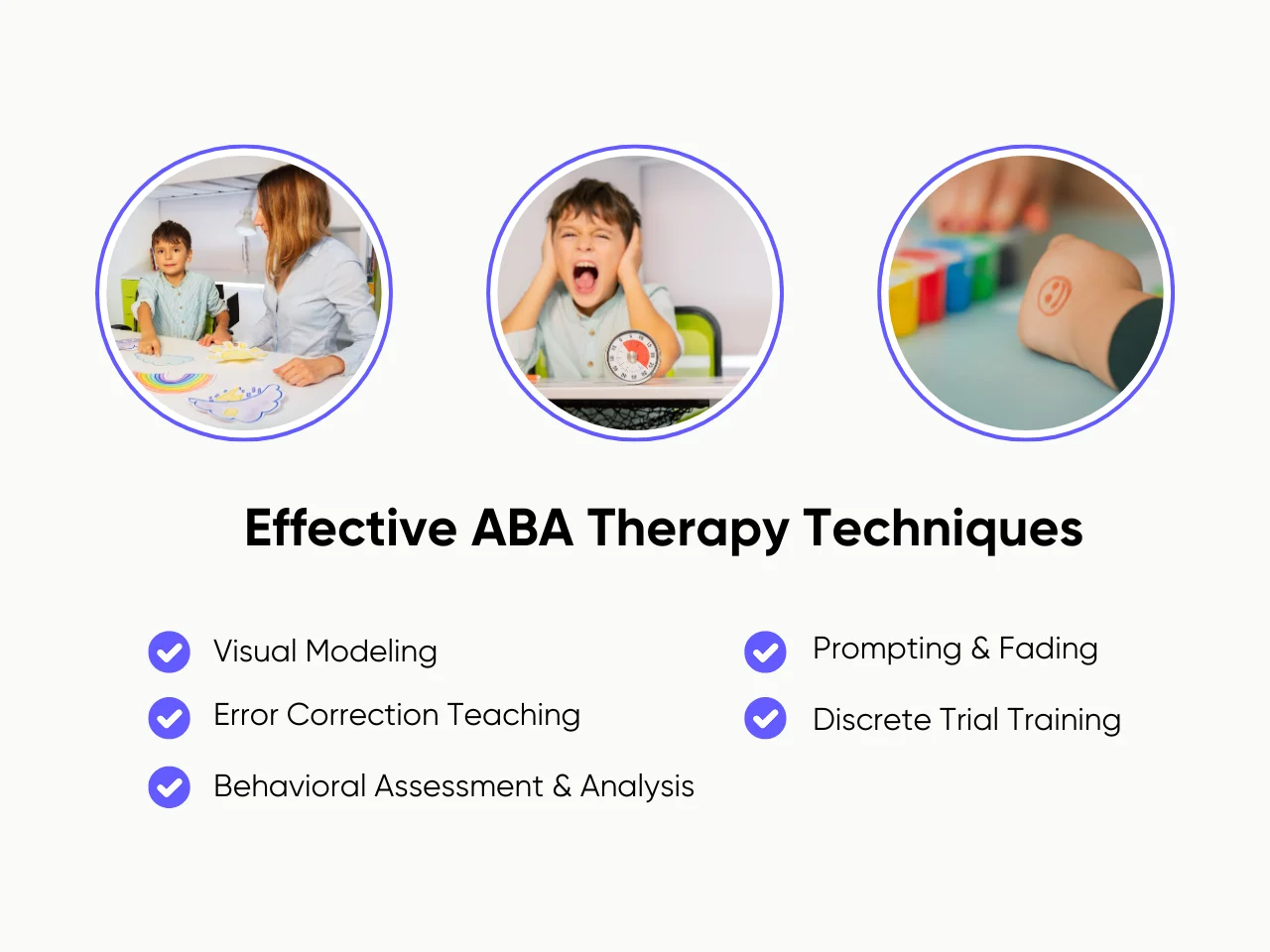 Effective ABA Therapy Techniques

Visual Modeling

Error Correction Teaching

Behavioral Assessment & Analysis

Prompting & Fading

Discrete Trial Training